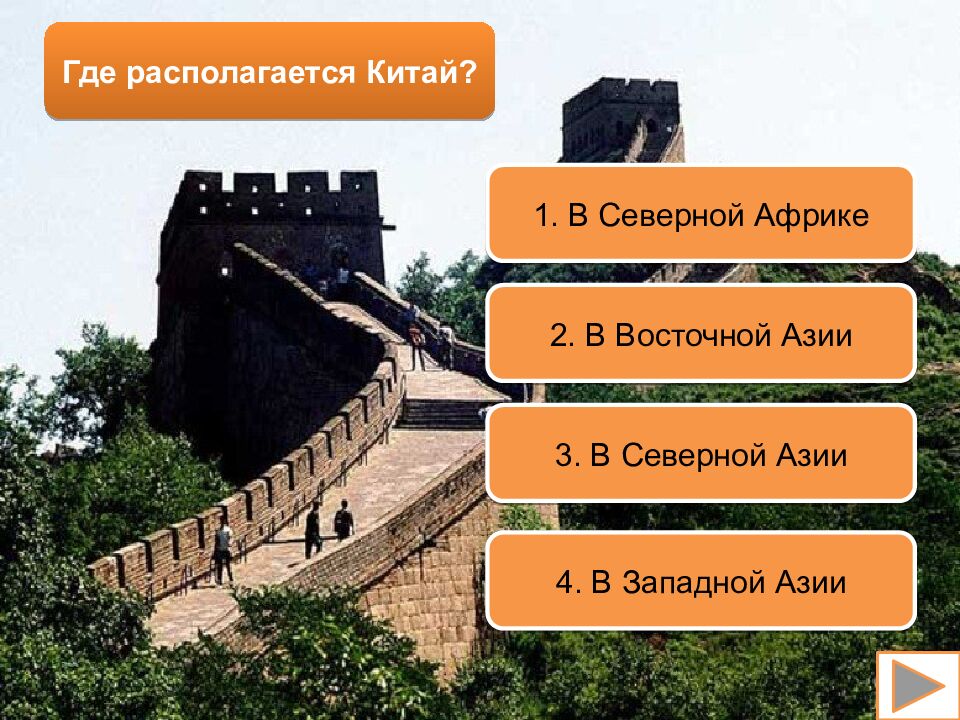 Где располагается Китай?

1. В Северной Африке

2. В Восточной Азии

3. В Северной Азии

4. В Западной Азии